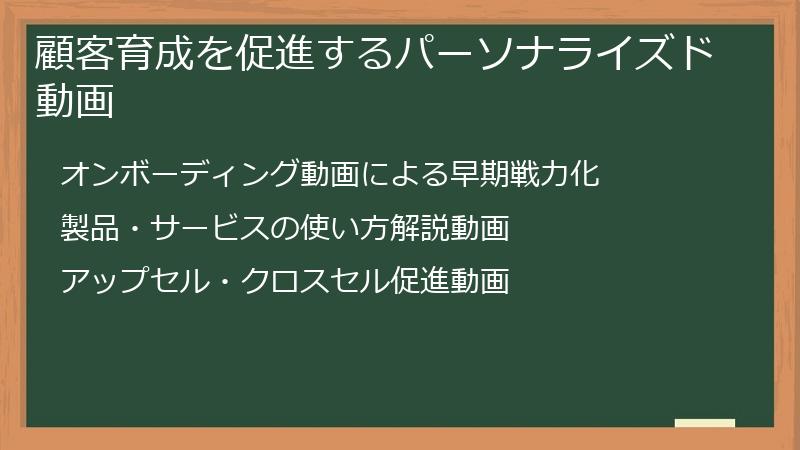 顧客育成を促進するパーソナライズド動画

オンボーディング動画による早期戦力化

製品・サービスの使い方解説動画

アップセル・クロスセル促進動画